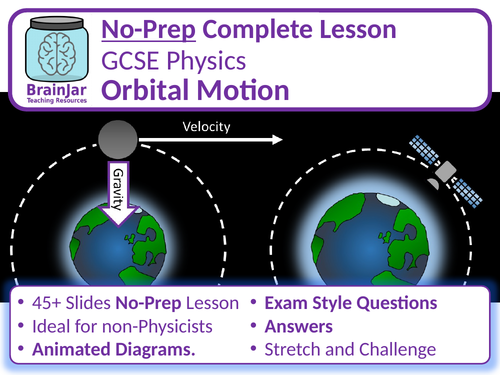 BrainJar
Teaching Resources

No-Prep Complete Lesson
GCSE Physics
Orbital Motion

Velocity

Gravity

• 45+ Slides No-Prep Lesson
• Ideal for non-Physicists
• Animated Diagrams.

• Exam Style Questions
• Answers
• Stretch and Challenge